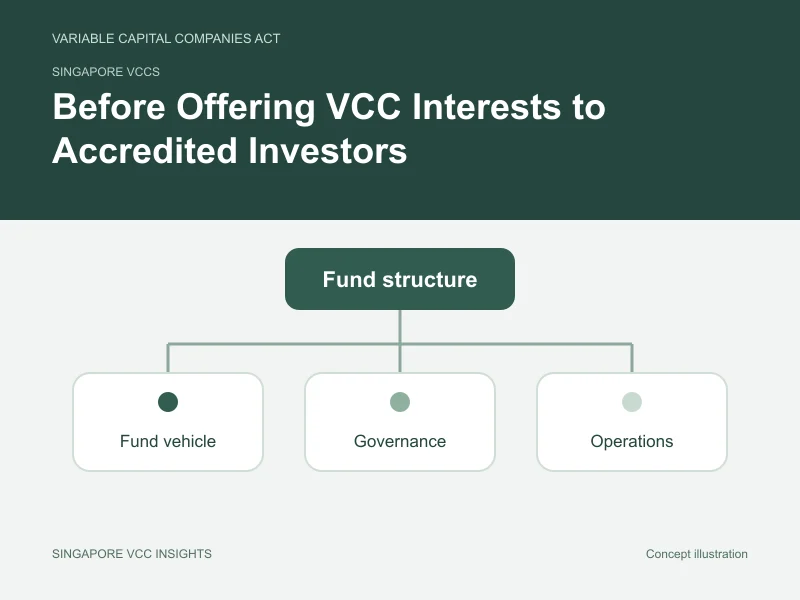 VARIABLE CAPITAL COMPANIES ACT

SINGAPORE VCCS

Before Offering VCC Interests to Accredited Investors

Fund structure

Fund vehicle

Governance

Operations

SINGAPORE VCC INSIGHTS

Concept illustration